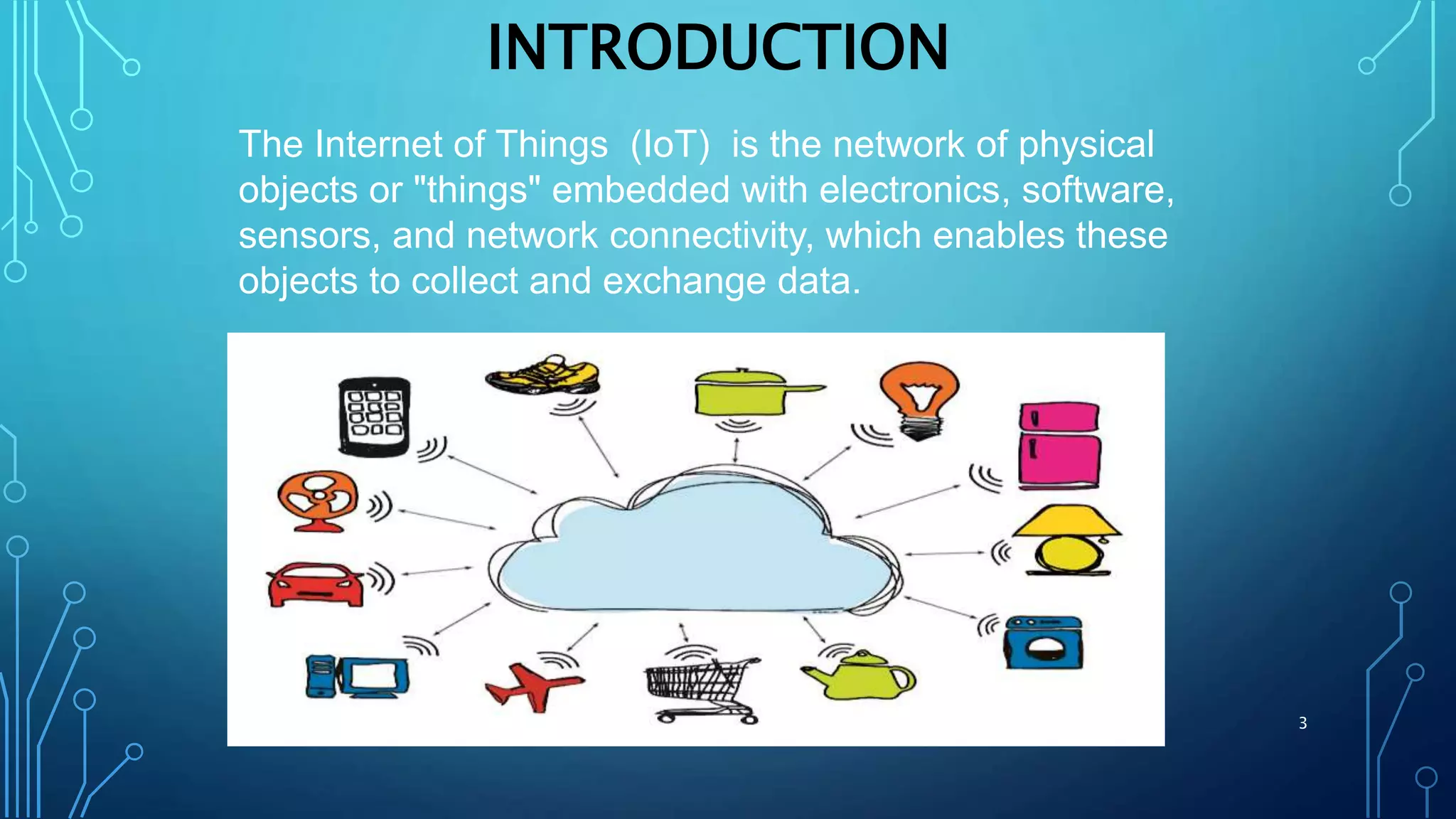 INTRODUCTION

The Internet of Things (IoT) is the network of physical objects or "things" embedded with electronics, software, sensors, and network connectivity, which enables these objects to collect and exchange data.

3